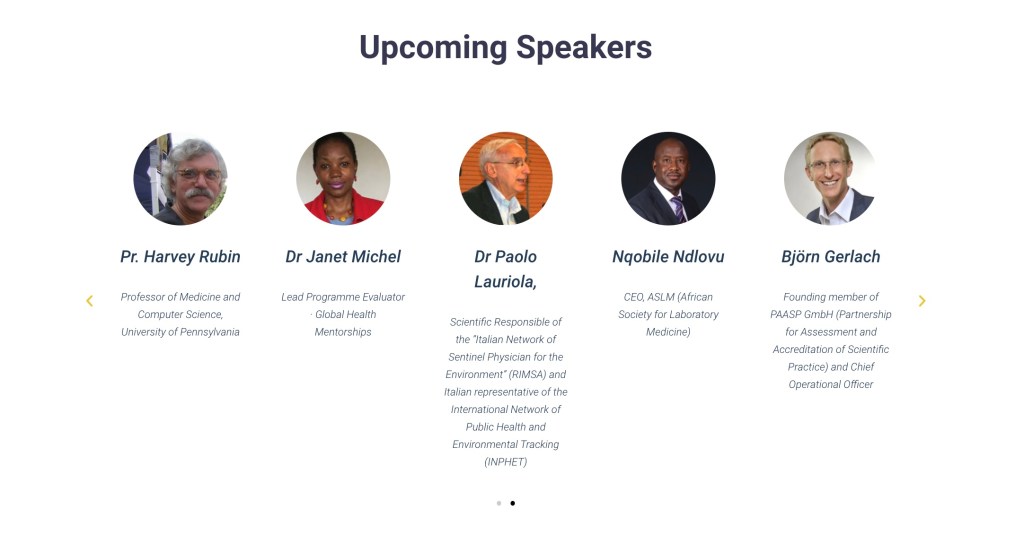 Upcoming Speakers

Pr. Harvey Rubin

Professor of Medicine and Computer Science, University of Pennsylvania

Dr Janet Michel

Lead Programme Evaluator - Global Health Mentorships

Dr Paolo Lauriola,

Scientific Responsible of the "Italian Network of Sentinel Physician for the Environment" (RIMSA) and Italian representative of the International Network of Public Health and Environmental Tracking (INPHET)

Nqobile Ndlovu

CEO, ASLM (African Society for Laboratory Medicine)

Björn Gerlach

Founding member of PAASP GmbH (Partnership for Assessment and Accreditation of Scientific Practice) and Chief Operational Officer